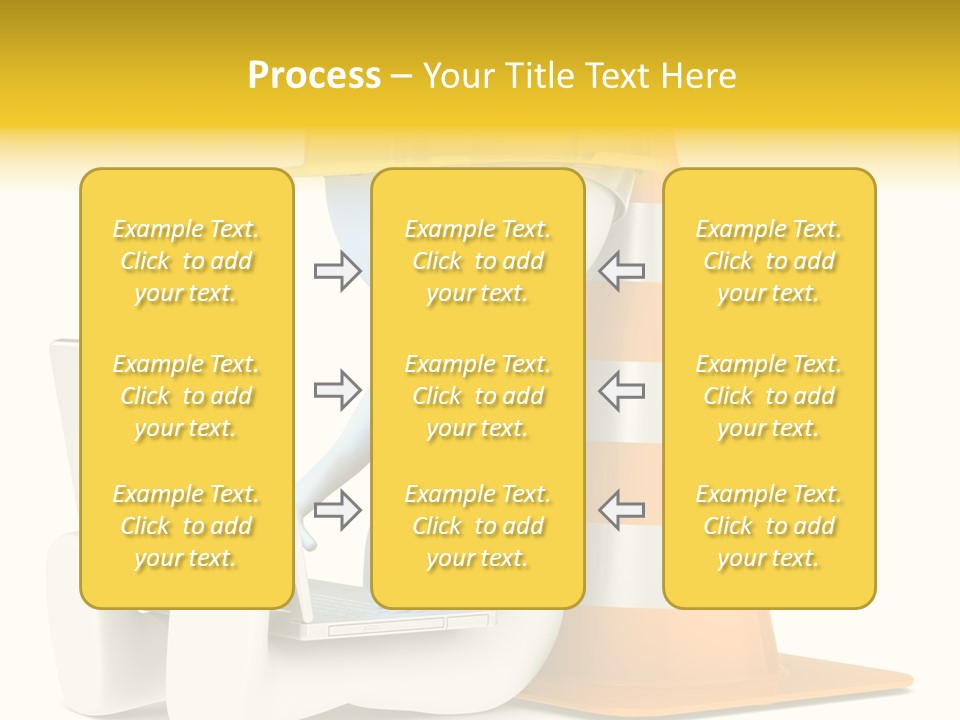 Process – Your Title Text Here

Example Text. Click to add your text.

Example Text. Click to add your text.

Example Text. Click to add your text.

Example Text. Click to add your text.

Example Text. Click to add your text.

Example Text. Click to add your text.

Example Text. Click to add your text.

Example Text. Click to add your text.

Example Text. Click to add your text.